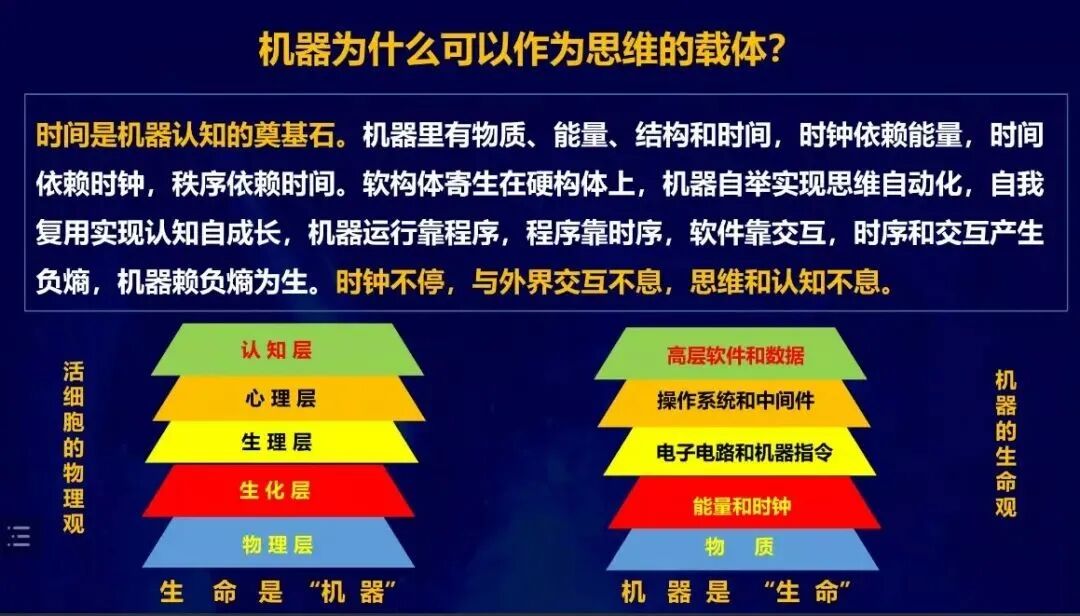 机器为什么可以作为思维的载体？

时间是机器认知的奠基石。机器里有物质、能量、结构和时间，时钟依赖能量，时间依赖时钟，秩序依赖时间。软构体寄生在硬构体上，机器自举实现思维自动化，自我复用实现认知自成长，机器运行靠程序，程序靠时序，软件靠交互，时序和交互产生负熵，机器赖负熵为生。时钟不停，与外界交互不息，思维和认知不息。

活细胞的物理观

认知层
心理层
生理层
生化层
物理层

生 命 是 “机 器”

高层软件和数据
操作系统和中间件
电子电路和机器指令
能量和时钟
物 质

机 器 是 “生 命”

机器的生命观